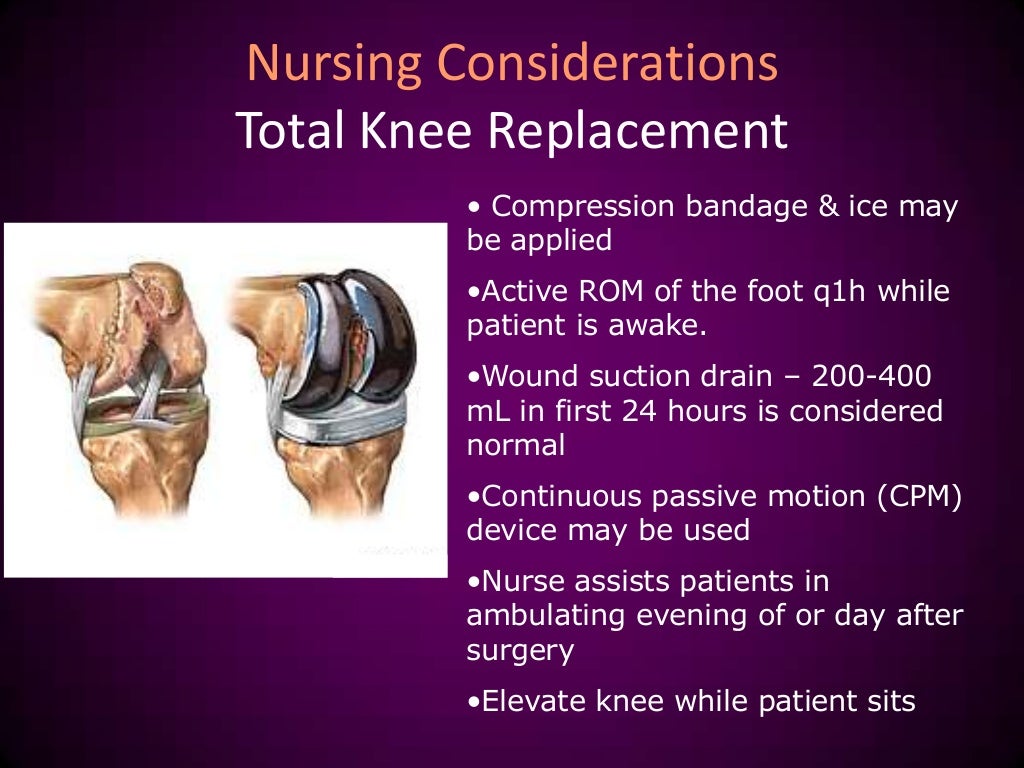 Nursing Considerations
Total Knee Replacement

• Compression bandage & ice may be applied

•Active ROM of the foot q1h while patient is awake.

•Wound suction drain – 200-400 mL in first 24 hours is considered normal

•Continuous passive motion (CPM) device may be used

•Nurse assists patients in ambulating evening of or day after surgery

•Elevate knee while patient sits